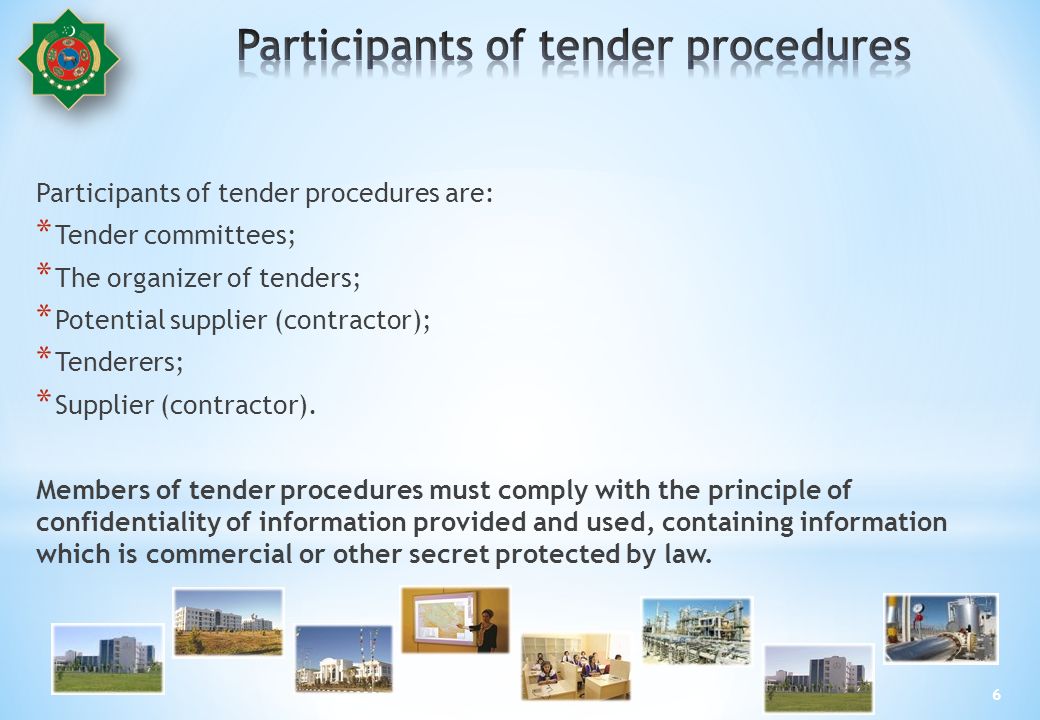 Participants of tender procedures

Participants of tender procedures are:
* Tender committees;
* The organizer of tenders;
* Potential supplier (contractor);
* Tenderers;
* Supplier (contractor).

Members of tender procedures must comply with the principle of confidentiality of information provided and used, containing information which is commercial or other secret protected by law.

6